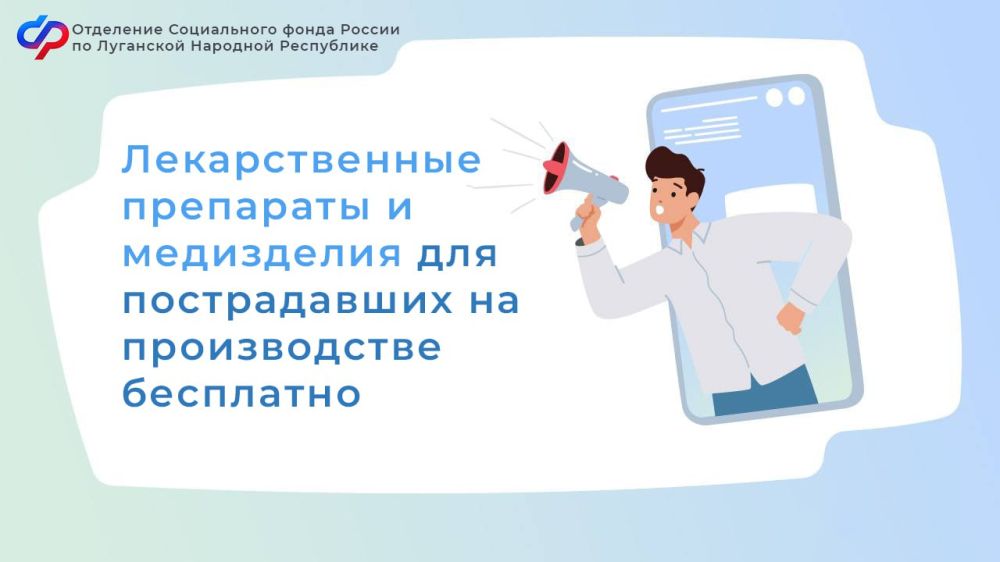 Отделение Социального фонда России по Луганской Народной Республике

Лекарственные препараты и медизделия для пострадавших на производстве бесплатно